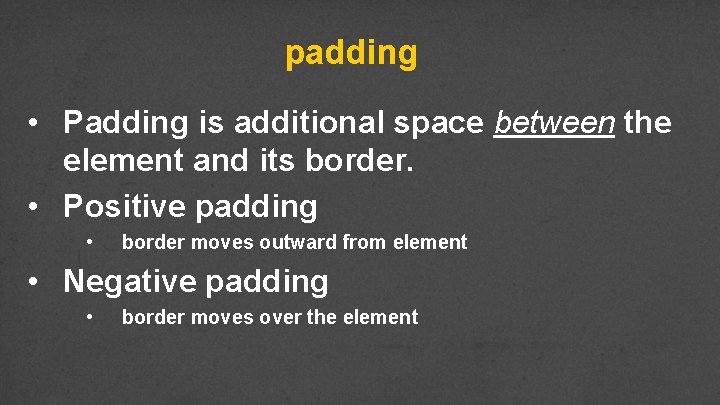 padding

• Padding is additional space between the element and its border.
• Positive padding
  • border moves outward from element
• Negative padding
  • border moves over the element